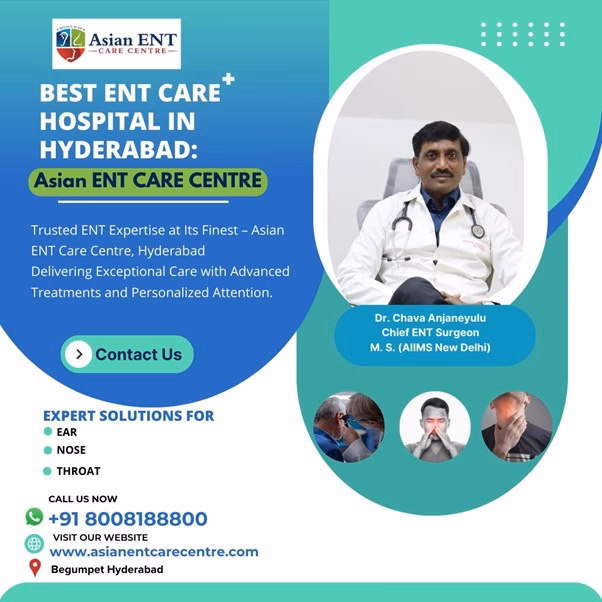 Asian ENT
CARE CENTRE

BEST ENT CARE HOSPITAL IN HYDERABAD:

Asian ENT CARE CENTRE

Trusted ENT Expertise at Its Finest – Asian ENT Care Centre, Hyderabad
Delivering Exceptional Care with Advanced Treatments and Personalized Attention.

Contact Us

Dr. Chava Anjaneyulu
Chief ENT Surgeon
M. S. (AIIMS New Delhi)

EXPERT SOLUTIONS FOR
EAR
NOSE
THROAT

CALL US NOW
+91 8008188800
VISIT OUR WEBSITE
www.asianentcarecentre.com
Begumpet Hyderabad